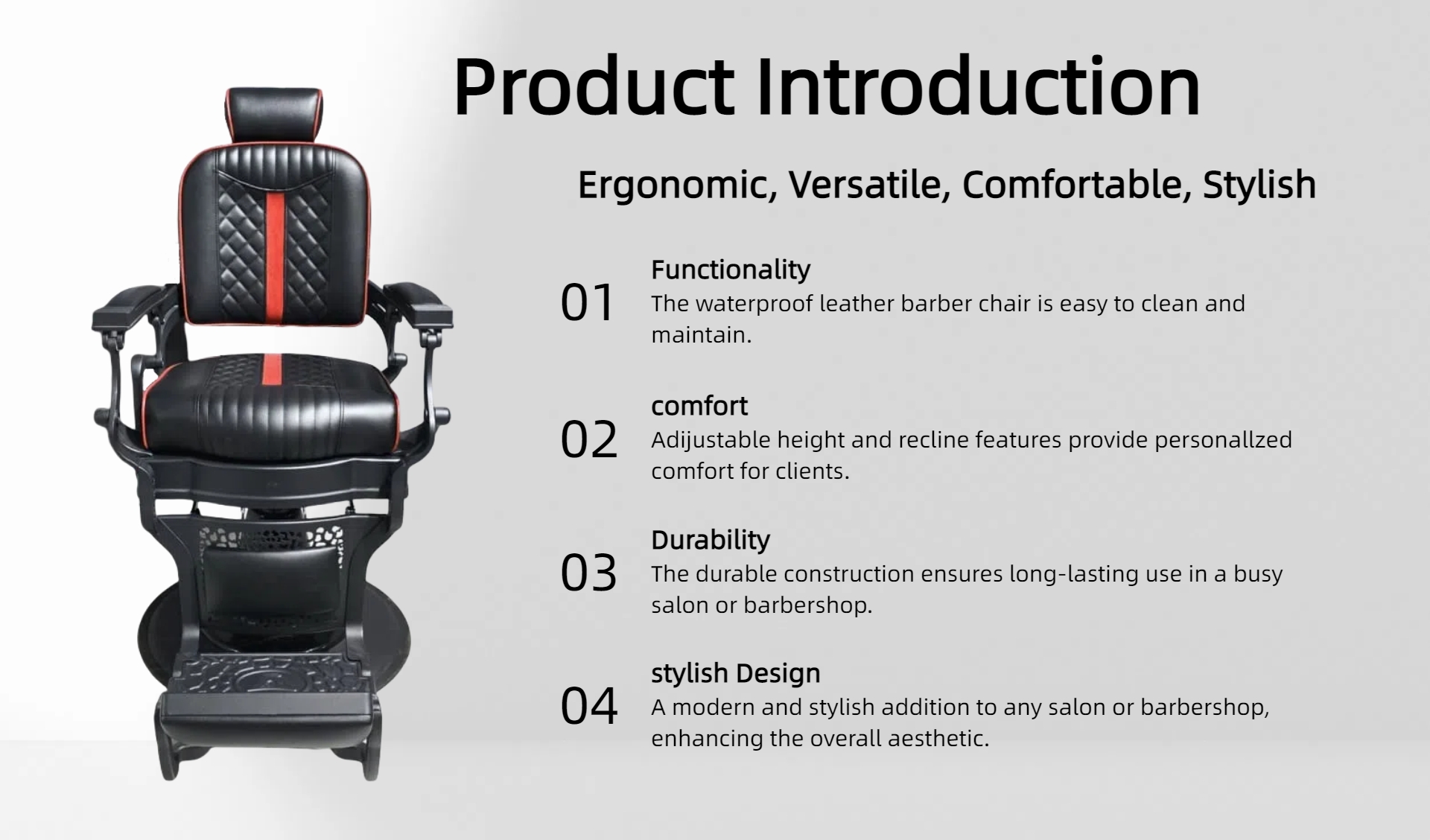 Product Introduction

Ergonomic, Versatile, Comfortable, Stylish

01
Functionality
The waterproof leather barber chair is easy to clean and maintain.

02
comfort
Adijustable height and recline features provide personallzed comfort for clients.

03
Durability
The durable construction ensures long-lasting use in a busy salon or barbershop.

04
stylish Design
A modern and stylish addition to any salon or barbershop, enhancing the overall aesthetic.